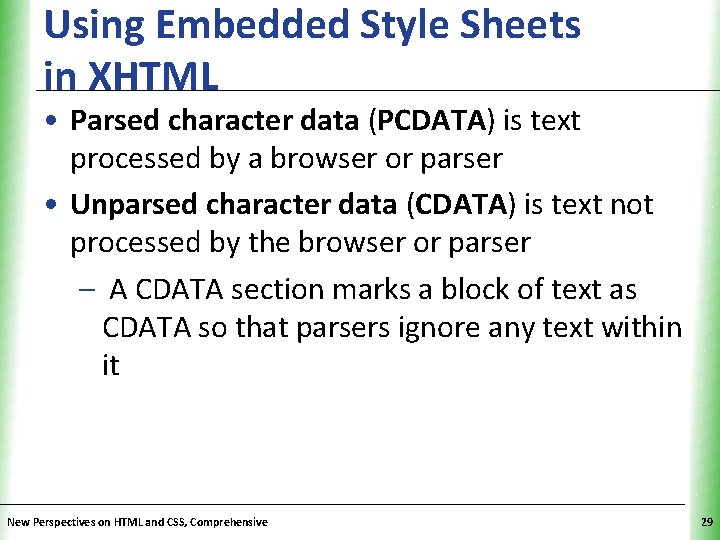 Using Embedded Style Sheets in XHTML

• Parsed character data (PCDATA) is text processed by a browser or parser

• Unparsed character data (CDATA) is text not processed by the browser or parser

– A CDATA section marks a block of text as CDATA so that parsers ignore any text within it

New Perspectives on HTML and CSS, Comprehensive

29